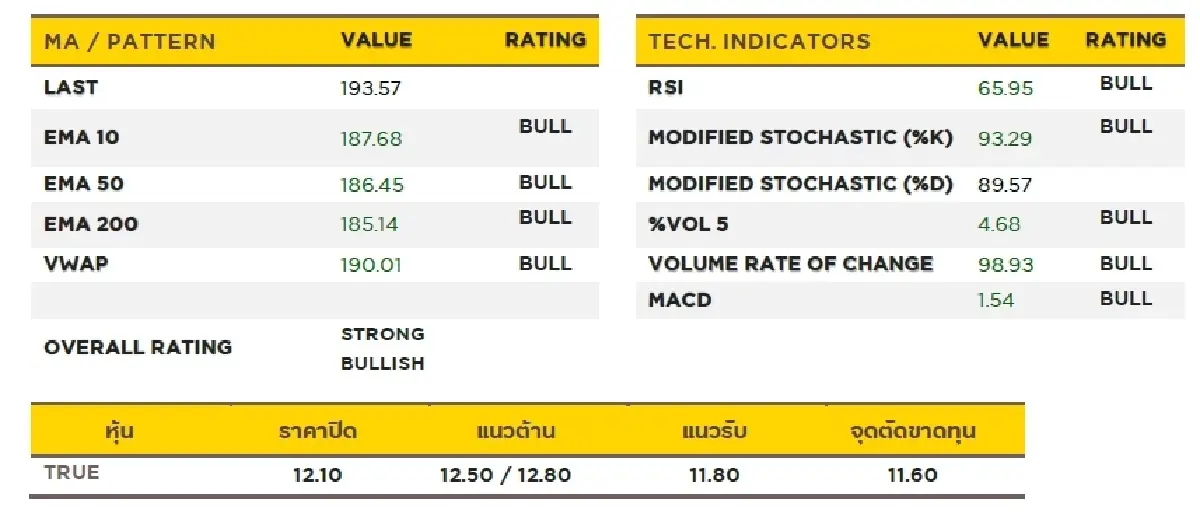 | MA / PATTERN | VALUE | RATING |
|---|---|---|
| LAST | 193.57 | |
| EMA 10 | 187.68 | BULL |
| EMA 50 | 186.45 | BULL |
| EMA 200 | 185.14 | BULL |
| VWAP | 190.01 | BULL |
| | | |
| OVERALL RATING | STRONG BULLISH | |

| TECH. INDICATORS | VALUE | RATING |
|---|---|---|
| RSI | 65.95 | BULL |
| MODIFIED STOCHASTIC (%K) | 93.29 | BULL |
| MODIFIED STOCHASTIC (%D) | 89.57 | |
| %VOL 5 | 4.68 | BULL |
| VOLUME RATE OF CHANGE | 98.93 | BULL |
| MACD | 1.54 | BULL |

| หุ้น | ราคาปิด | แนวต้าน | แนวรับ | จุดตัดขาดทุน |
|---|---|---|---|---|
| TRUE | 12.10 | 12.50 / 12.80 | 11.80 | 11.60 |